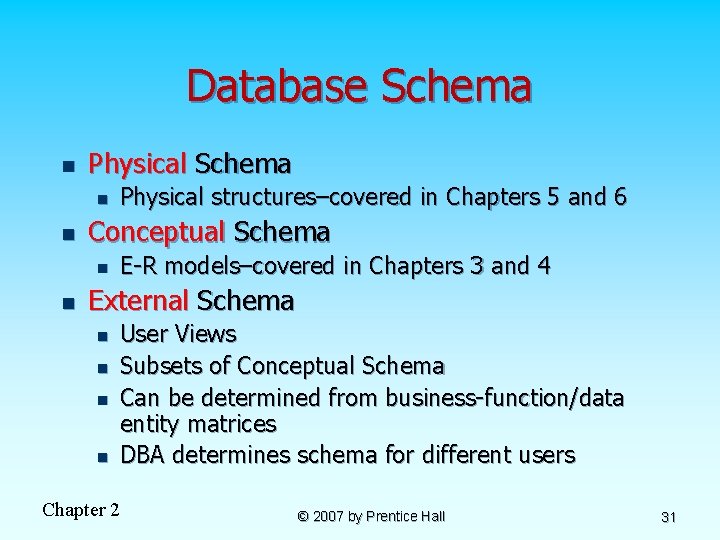 Database Schema

- Physical Schema
  - Physical structures–covered in Chapters 5 and 6
- Conceptual Schema
  - E-R models–covered in Chapters 3 and 4
- External Schema
  - User Views
  - Subsets of Conceptual Schema
  - Can be determined from business-function/data entity matrices
  - DBA determines schema for different users

Chapter 2

© 2007 by Prentice Hall

31